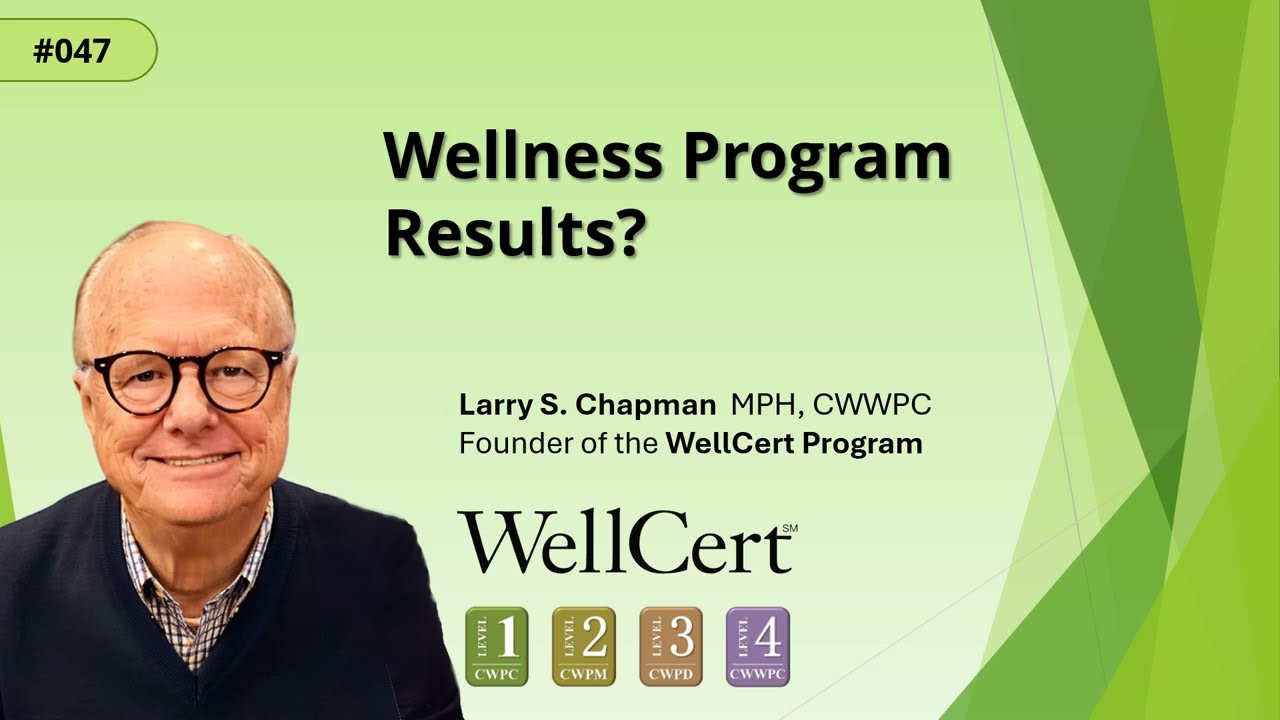 #047

Wellness Program Results?

Larry S. Chapman MPH, CWWPC
Founder of the WellCert Program

WellCert℠

LEVEL 1 CWPC

LEVEL 2 CWPM

LEVEL 3 CWPD

LEVEL 4 CWWPC